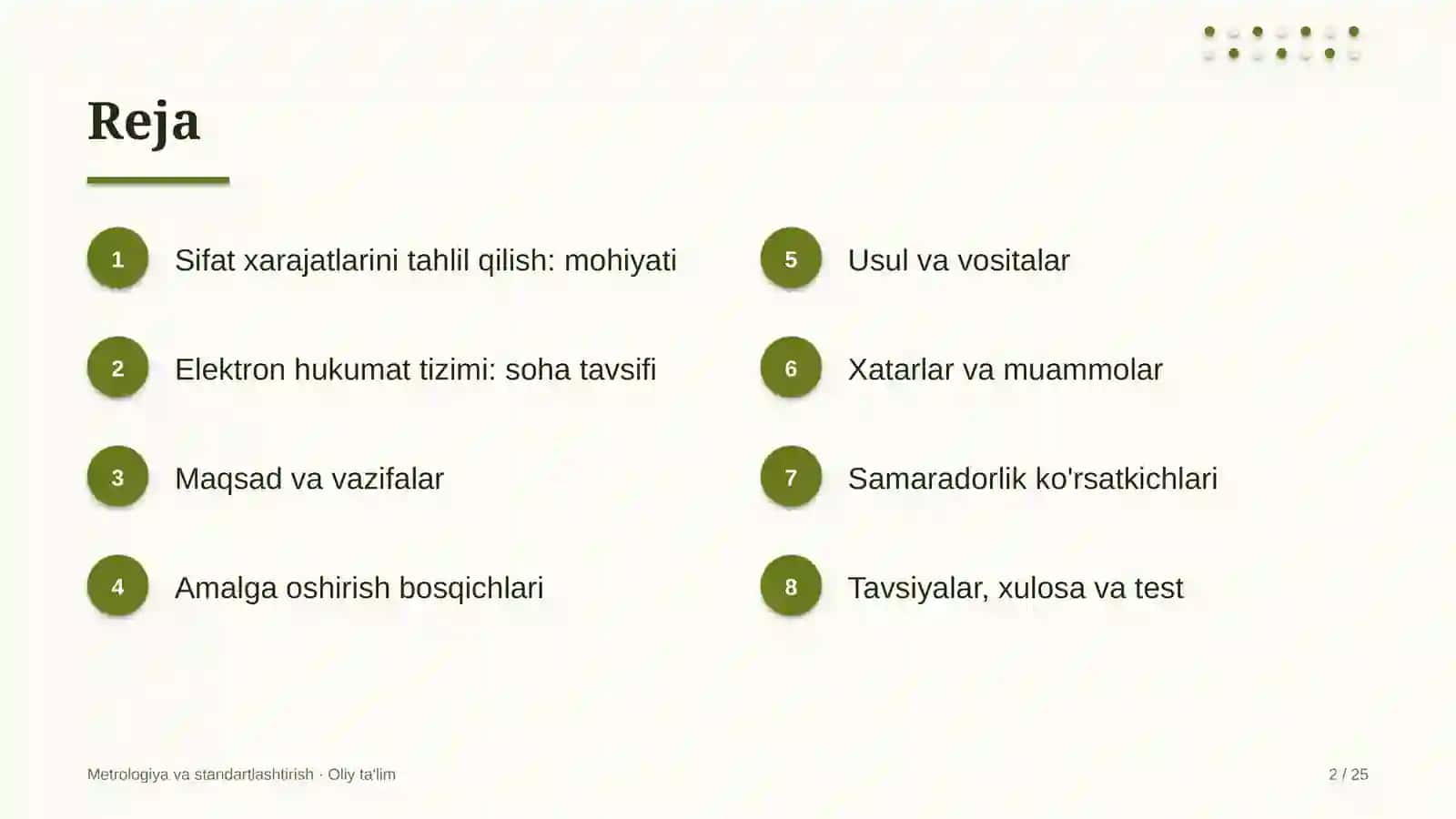 Reja

1
Sifat xarajatlarini tahlil qilish: mohiyati

2
Elektron hukumat tizimi: soha tavsifi

3
Maqsad va vazifalar

4
Amalga oshirish bosqichlari

5
Usul va vositalar

6
Xatarlar va muammolar

7
Samaradorlik ko'rsatkichlari

8
Tavsiyalar, xulosa va test

Metrologiya va standartlashtirish · Oliy ta'lim

2 / 25